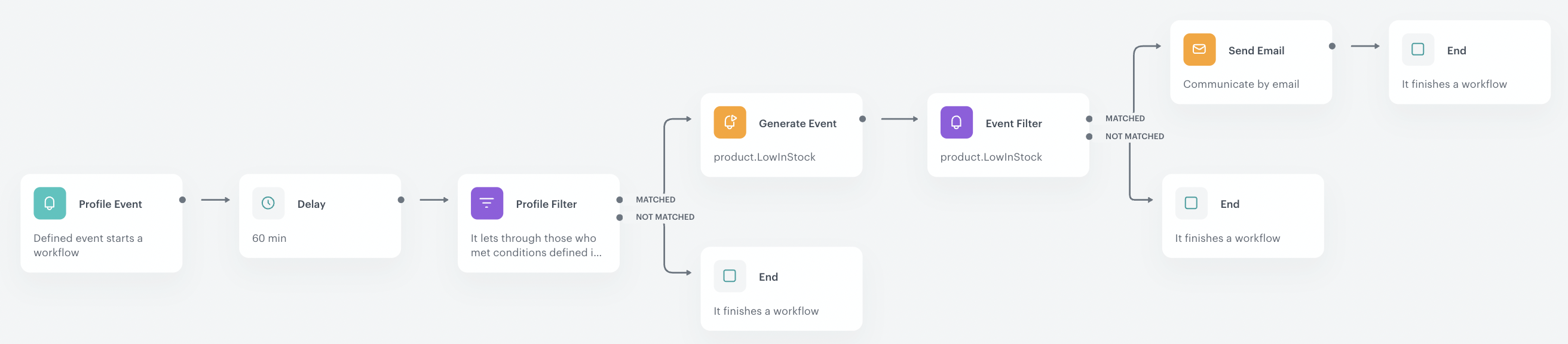 Profile Event

Defined event starts a workflow

Delay

60 min

Profile Filter

It lets through those who met conditions defined i...

MATCHED

NOT MATCHED

Generate Event

product.LowInStock

End

It finishes a workflow

Event Filter

product.LowInStock

MATCHED

NOT MATCHED

Send Email

Communicate by email

End

It finishes a workflow

End

It finishes a workflow